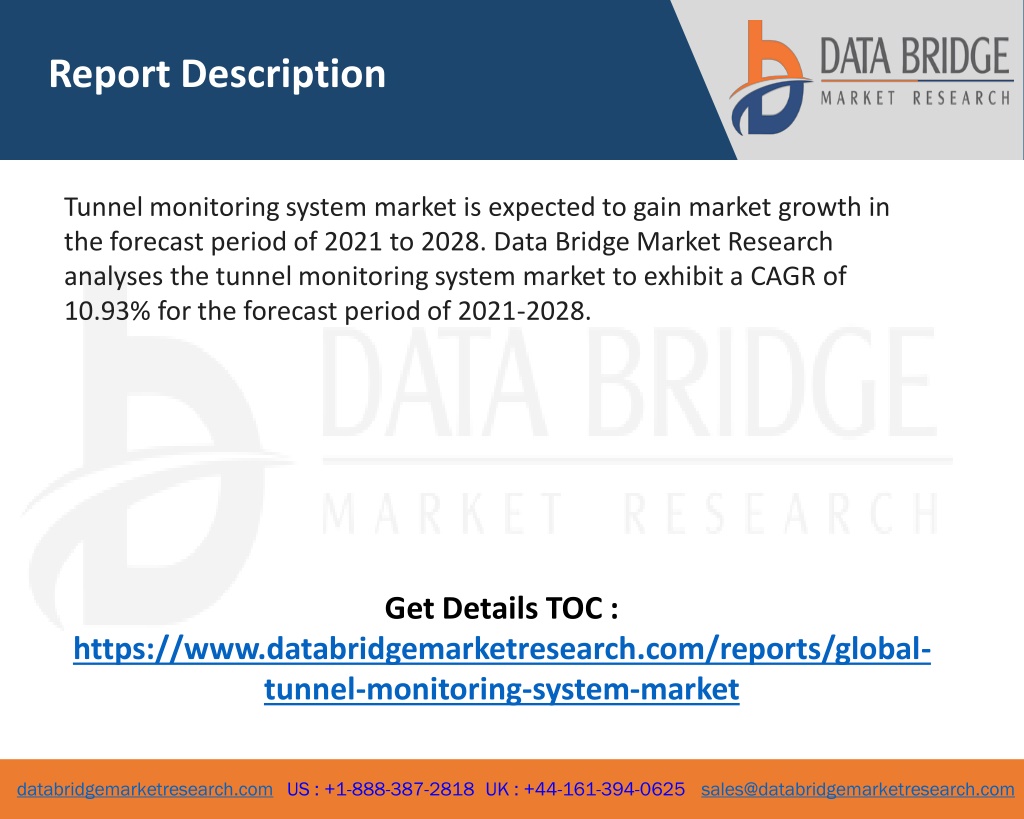 Report Description

DATA BRIDGE
MARKET RESEARCH

Tunnel monitoring system market is expected to gain market growth in the forecast period of 2021 to 2028. Data Bridge Market Research analyses the tunnel monitoring system market to exhibit a CAGR of 10.93% for the forecast period of 2021-2028.

DATA BRIDGE
MARKET RESEARCH

Get Details TOC :
https://www.databridgemarketresearch.com/reports/global-tunnel-monitoring-system-market

databridgemarketresearch.com US : +1-888-387-2818 UK : +44-161-394-0625 sales@databridgemarketresearch.com